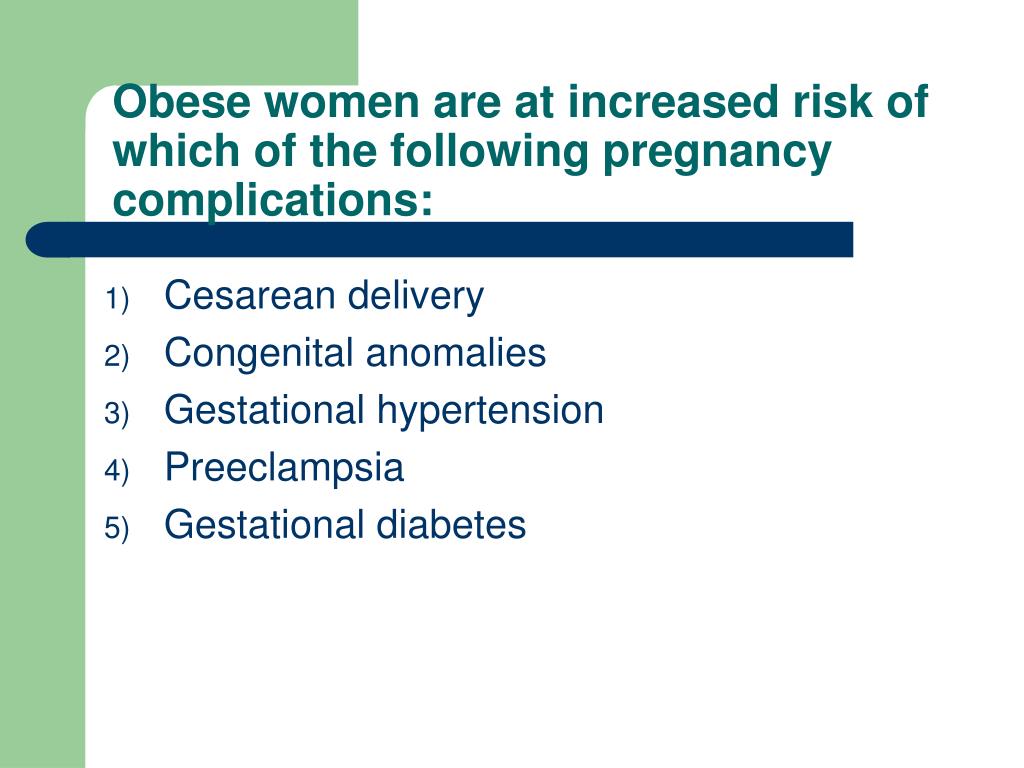 Obese women are at increased risk of which of the following pregnancy complications:

1) Cesarean delivery
2) Congenital anomalies
3) Gestational hypertension
4) Preeclampsia
5) Gestational diabetes